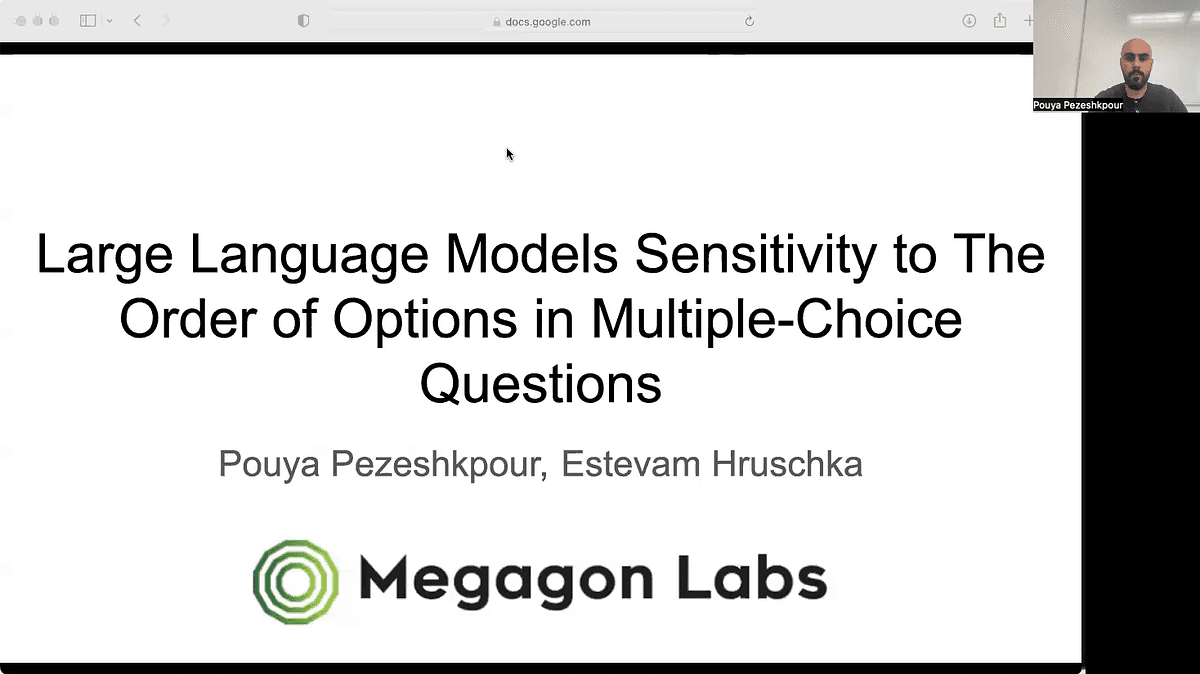 docs.google.com

Pouya Pezeshkpour

Large Language Models Sensitivity to The Order of Options in Multiple-Choice Questions

Pouya Pezeshkpour, Estevam Hruschka

Megagon Labs